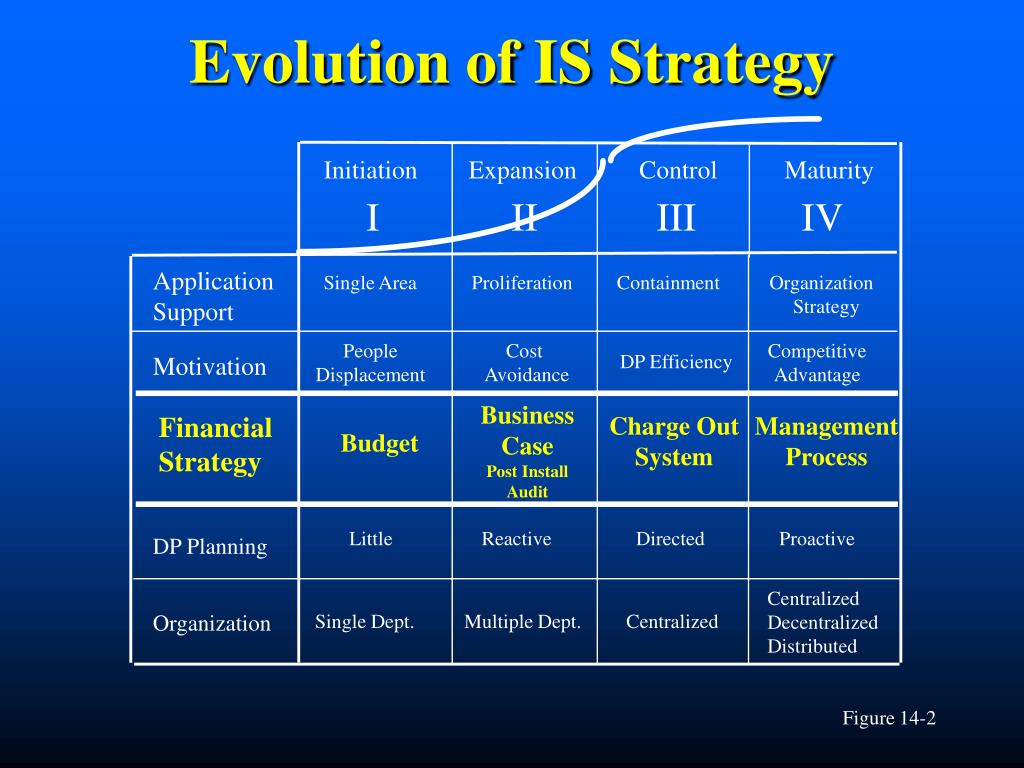 Evolution of IS Strategy

| | Initiation I | Expansion II | Control III | Maturity IV |
|---|---|---|---|---|
| Application Support | Single Area | Proliferation | Containment | Organization Strategy |
| Motivation | People Displacement | Cost Avoidance | DP Efficiency | Competitive Advantage |
| Financial Strategy | Budget | Business Case Post Install Audit | Charge Out System | Management Process |
| DP Planning | Little | Reactive | Directed | Proactive |
| Organization | Single Dept. | Multiple Dept. | Centralized | Centralized Decentralized Distributed |

Figure 14-2